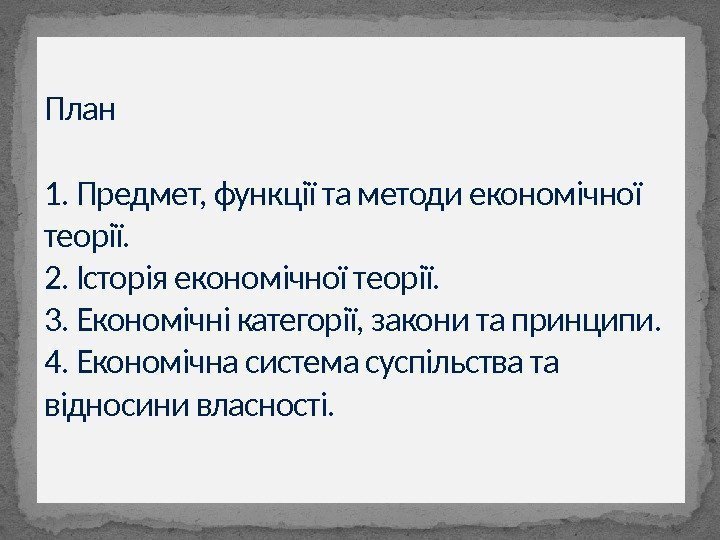 План

1. Предмет, функції та методи економічної теорії.
2. Історія економічної теорії.
3. Економічні категорії, закони та принципи.
4. Економічна система суспільства та відносини власності.